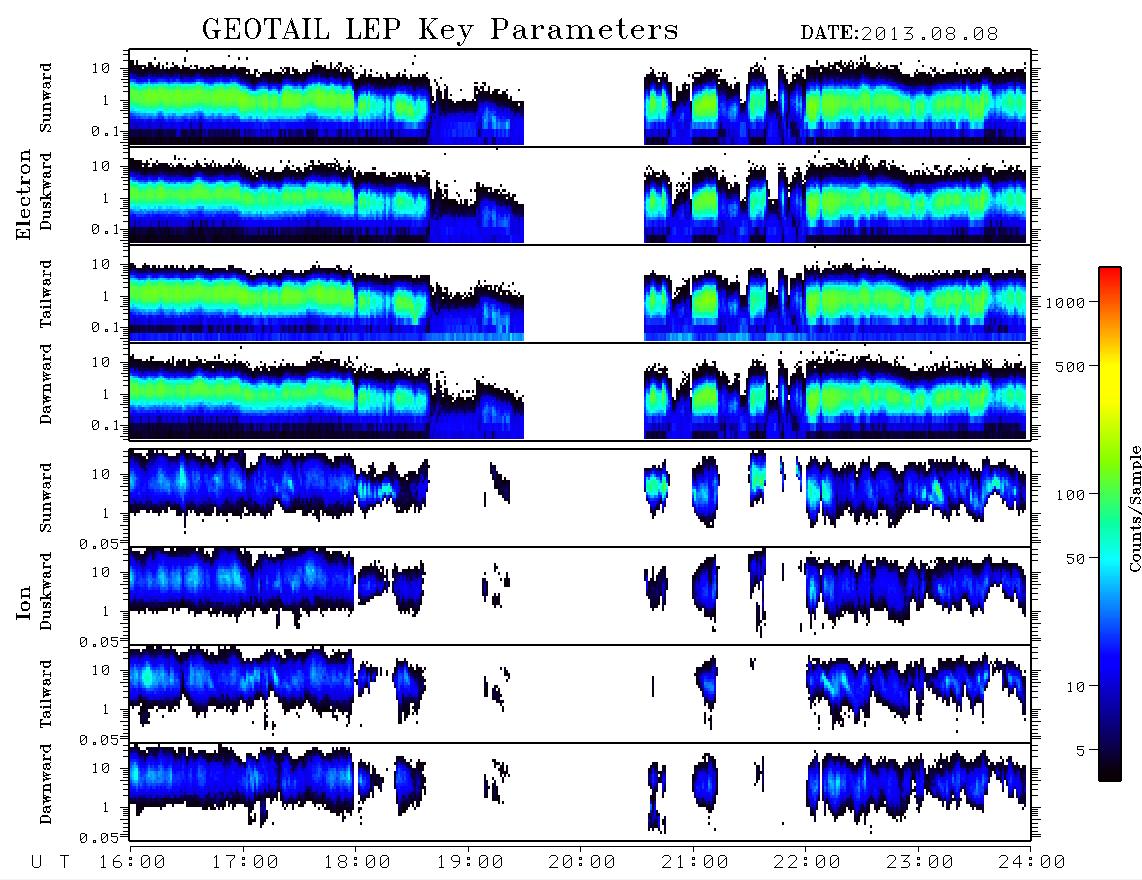 GEOTAIL LEP Key Parameters

DATE:2013.08.08

Electron

Sunward
10
1
0.1

Duskward
10
1
0.1

Tailward
10
1
0.1

Dawnward
10
1
0.1

Ion

Sunward
10
1
0.05

Duskward
10
1
0.05

Tailward
10
1
0.05

Dawnward
10
1
0.05

U T 16:00 17:00 18:00 19:00 20:00 21:00 22:00 23:00 24:00

1000
500
100
50
10
5

Counts/Sample